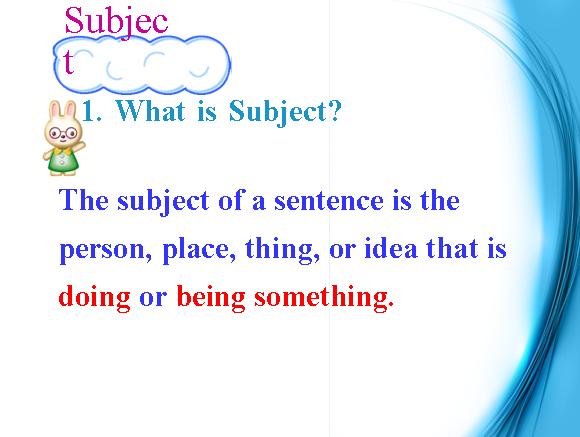 Subjec
t

1. What is Subject?

The subject of a sentence is the person, place, thing, or idea that is doing or being something.